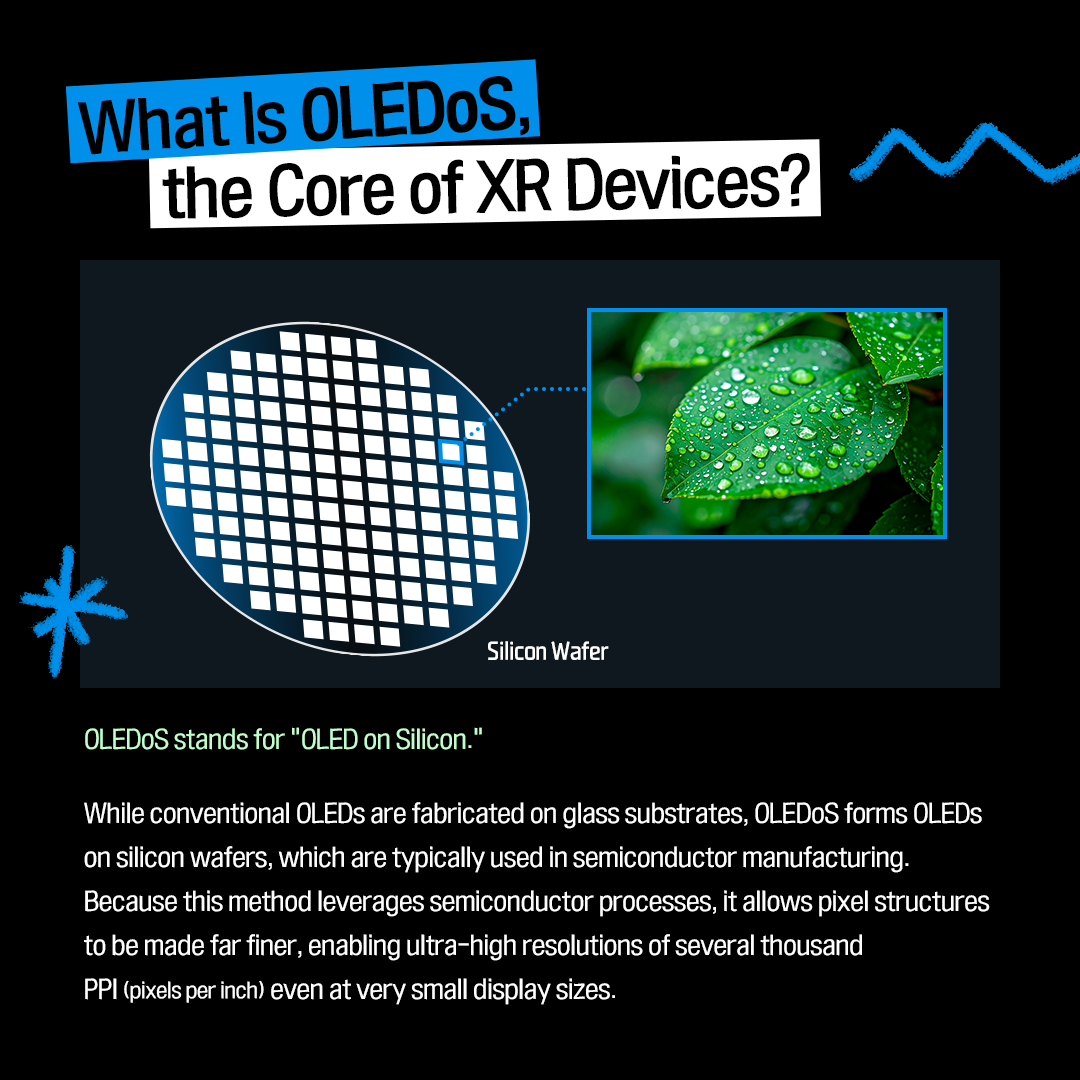 What Is OLEDoS, the Core of XR Devices?

Silicon Wafer

OLEDoS stands for "OLED on Silicon."

While conventional OLEDs are fabricated on glass substrates, OLEDoS forms OLEDs on silicon wafers, which are typically used in semiconductor manufacturing. Because this method leverages semiconductor processes, it allows pixel structures to be made far finer, enabling ultra-high resolutions of several thousand PPI (pixels per inch) even at very small display sizes.